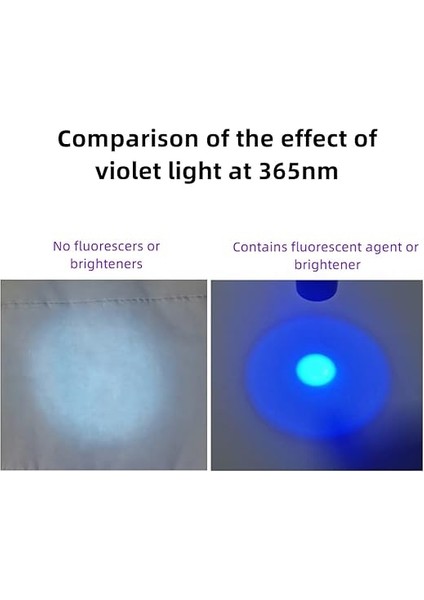 Comparison of the effect of violet light at 365nm

No fluorescers or brighteners

Contains fluorescent agent or brightener